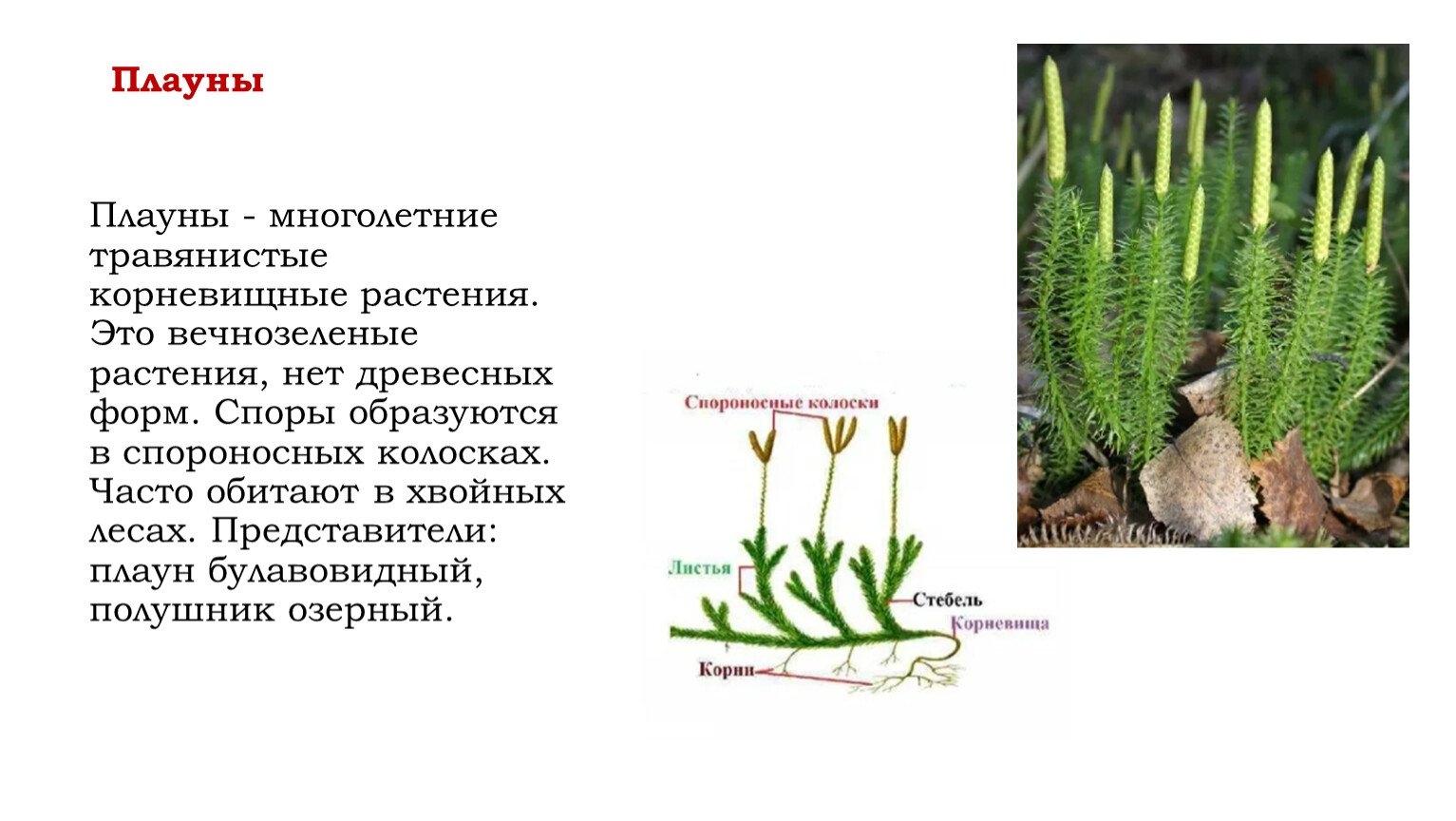 Плауны

Плауны - многолетние травянистые корневищные растения. Это вечнозеленые растения, нет древесных форм. Споры образуются в спороносных колосках. Часто обитают в хвойных лесах. Представители: плаун булавовидный, полушник озерный.

Спороносные колоски
Листья
Стебель
Корневища
Корни